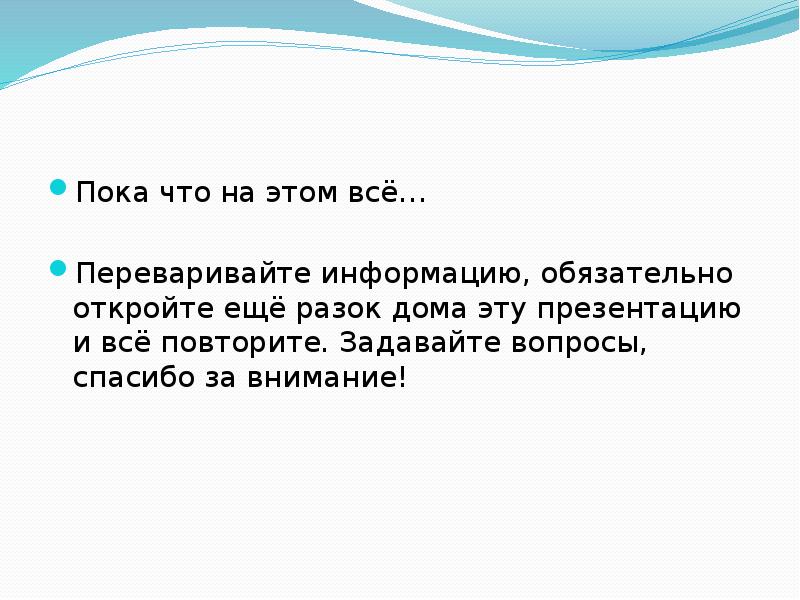 Пока что на этом всё…

Переваривайте информацию, обязательно откройте ещё разок дома эту презентацию и всё повторите. Задавайте вопросы, спасибо за внимание!